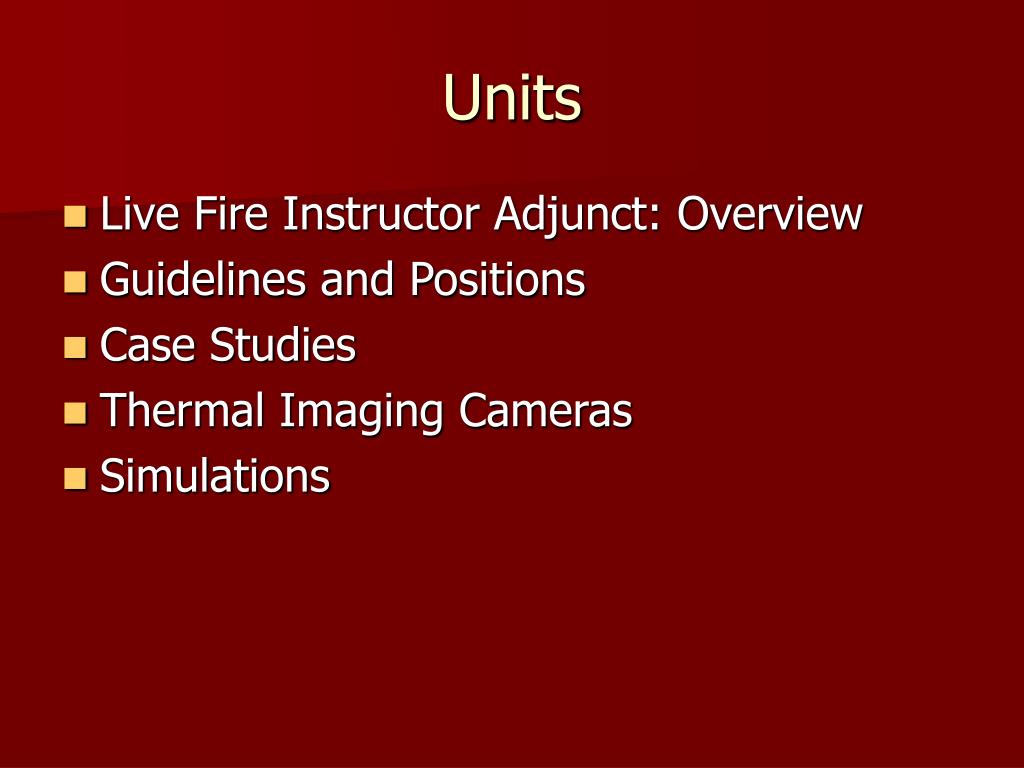 Units

- Live Fire Instructor Adjunct: Overview
- Guidelines and Positions
- Case Studies
- Thermal Imaging Cameras
- Simulations